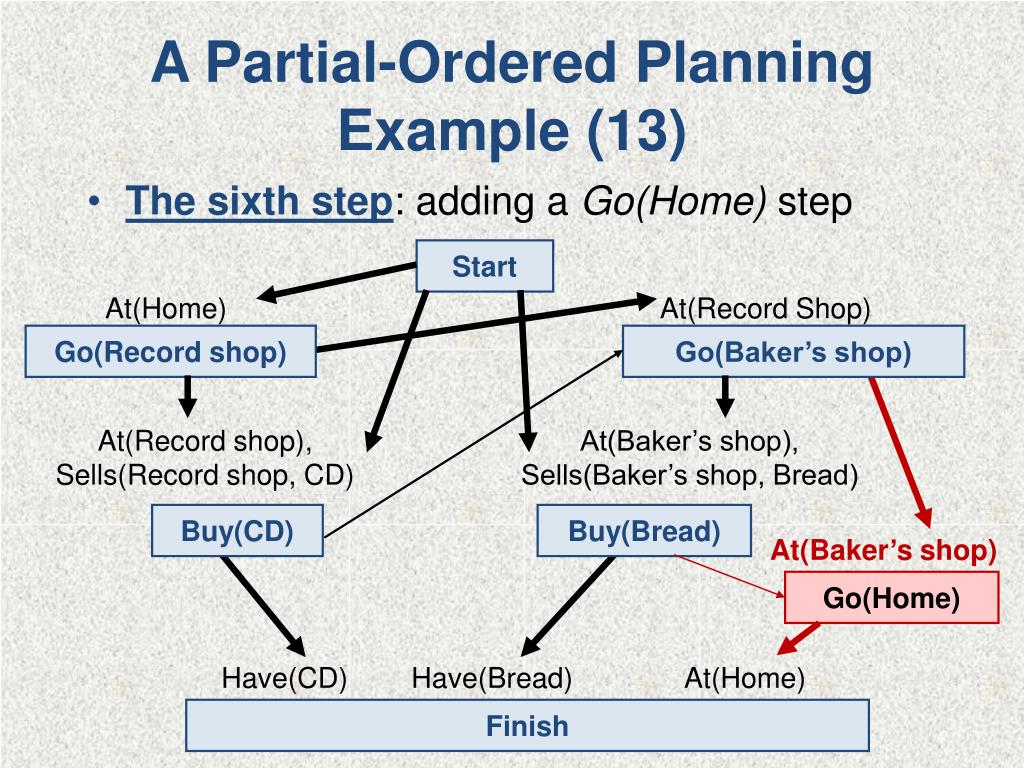 A Partial-Ordered Planning Example (13)

• The sixth step: adding a Go(Home) step

Start

At(Home)

At(Record Shop)

Go(Record shop)

Go(Baker's shop)

At(Record shop), Sells(Record shop, CD)

At(Baker's shop), Sells(Baker's shop, Bread)

Buy(CD)

Buy(Bread)

At(Baker's shop)

Go(Home)

Have(CD)

Have(Bread)

At(Home)

Finish